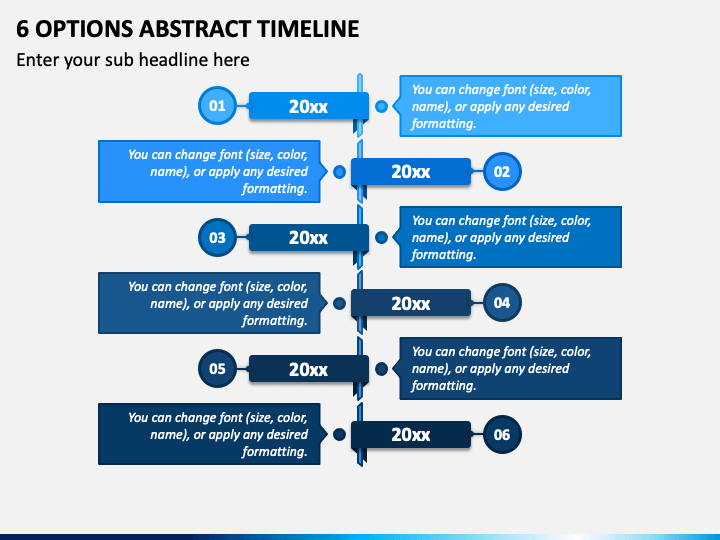 6 OPTIONS ABSTRACT TIMELINE

Enter your sub headline here

01

20xx

You can change font (size, color, name), or apply any desired formatting.

You can change font (size, color, name), or apply any desired formatting.

20xx

02

03

20xx

You can change font (size, color, name), or apply any desired formatting.

You can change font (size, color, name), or apply any desired formatting.

20xx

04

05

20xx

You can change font (size, color, name), or apply any desired formatting.

You can change font (size, color, name), or apply any desired formatting.

20xx

06